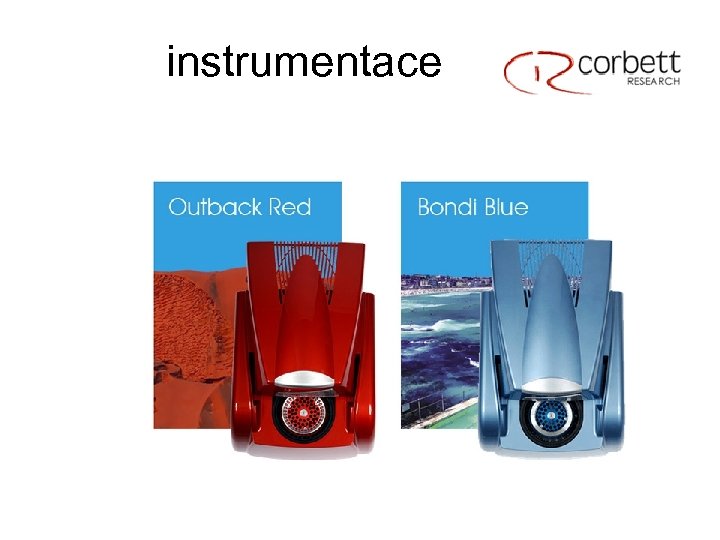 instrumentace

corbett
RESEARCH

Outback Red

Bondi Blue